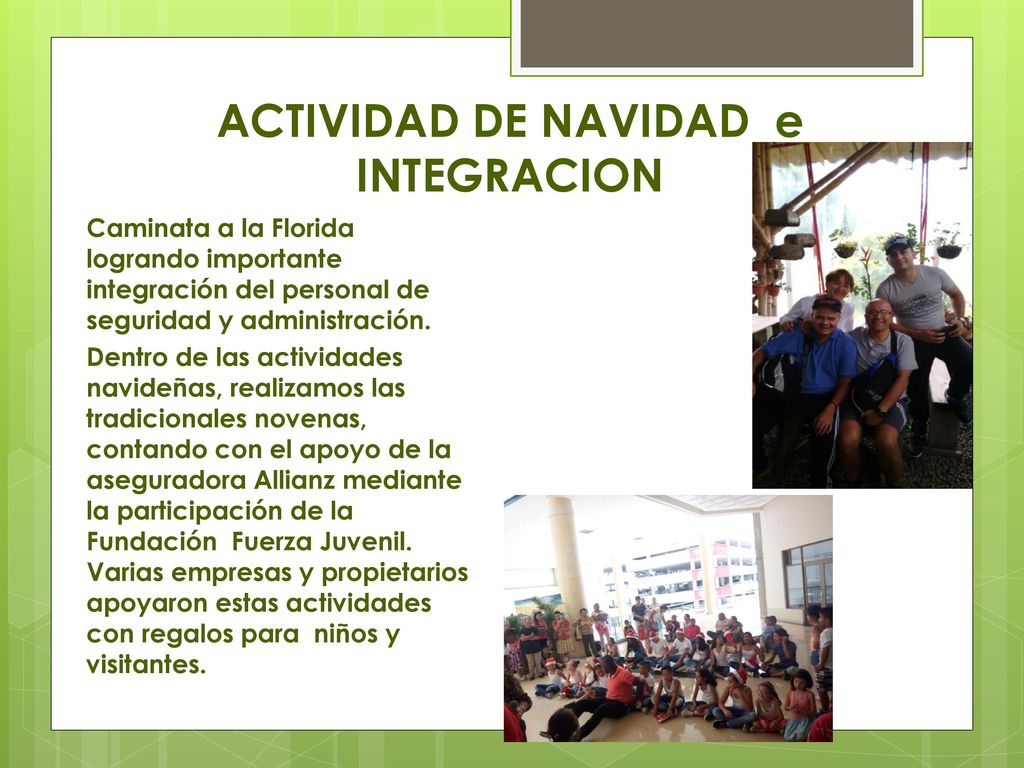 ACTIVIDAD DE NAVIDAD e INTEGRACION

Caminata a la Florida logrando importante integración del personal de seguridad y administración.

Dentro de las actividades navideñas, realizamos las tradicionales novenas, contando con el apoyo de la aseguradora Allianz mediante la participación de la Fundación Fuerza Juvenil. Varias empresas y propietarios apoyaron estas actividades con regalos para niños y visitantes.